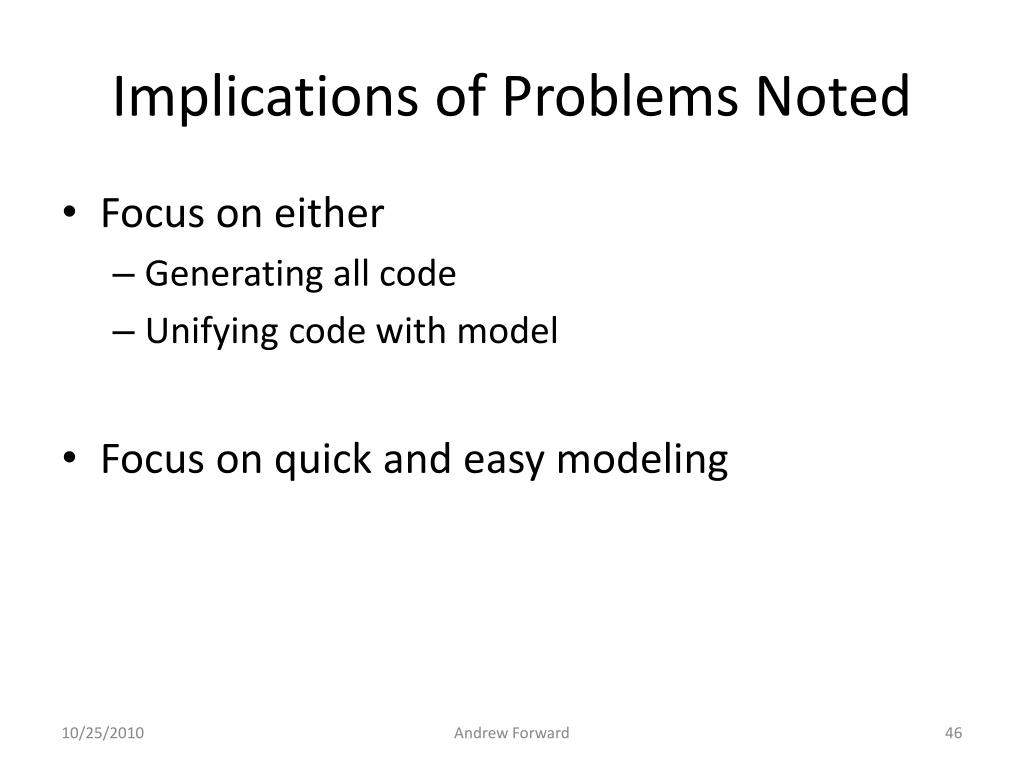 Implications of Problems Noted

• Focus on either
– Generating all code
– Unifying code with model

• Focus on quick and easy modeling

10/25/2010

Andrew Forward

46